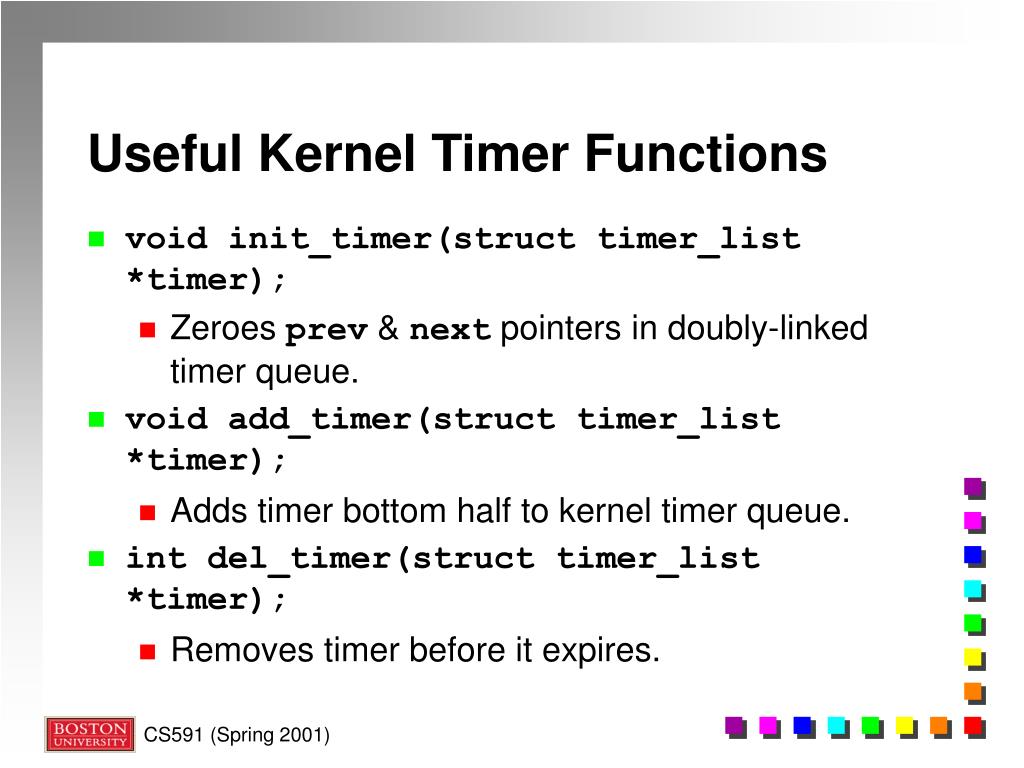 Useful Kernel Timer Functions

void init_timer(struct timer_list *timer);

Zeroes prev & next pointers in doubly-linked timer queue.

void add_timer(struct timer_list *timer);

Adds timer bottom half to kernel timer queue.

int del_timer(struct timer_list *timer);

Removes timer before it expires.

BOSTON UNIVERSITY

CS591 (Spring 2001)